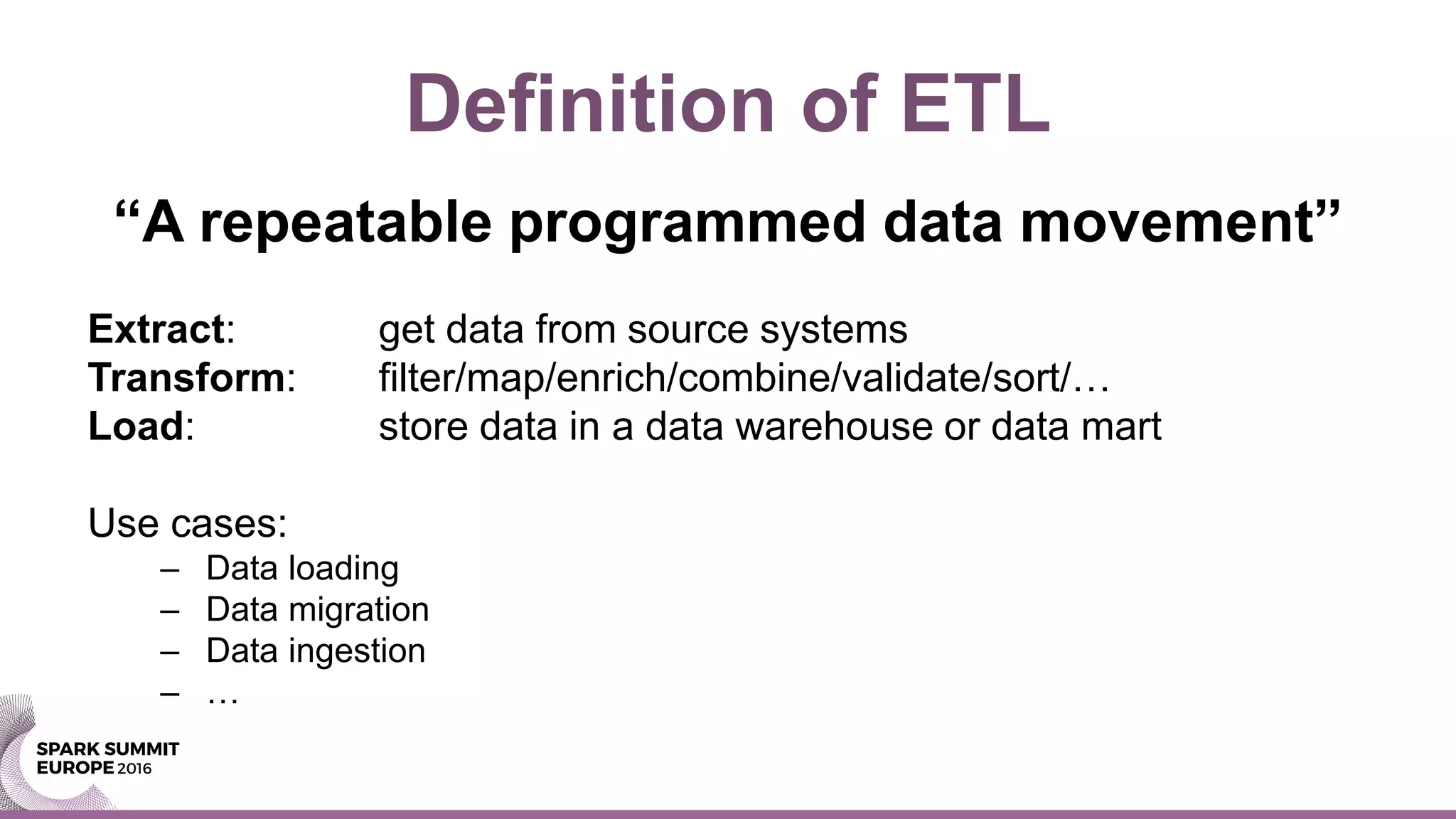 Definition of ETL

“A repeatable programmed data movement”

Extract: get data from source systems
Transform: filter/map/enrich/combine/validate/sort/…
Load: store data in a data warehouse or data mart

Use cases:
– Data loading
– Data migration
– Data ingestion
– …

SPARK SUMMIT
EUROPE 2016